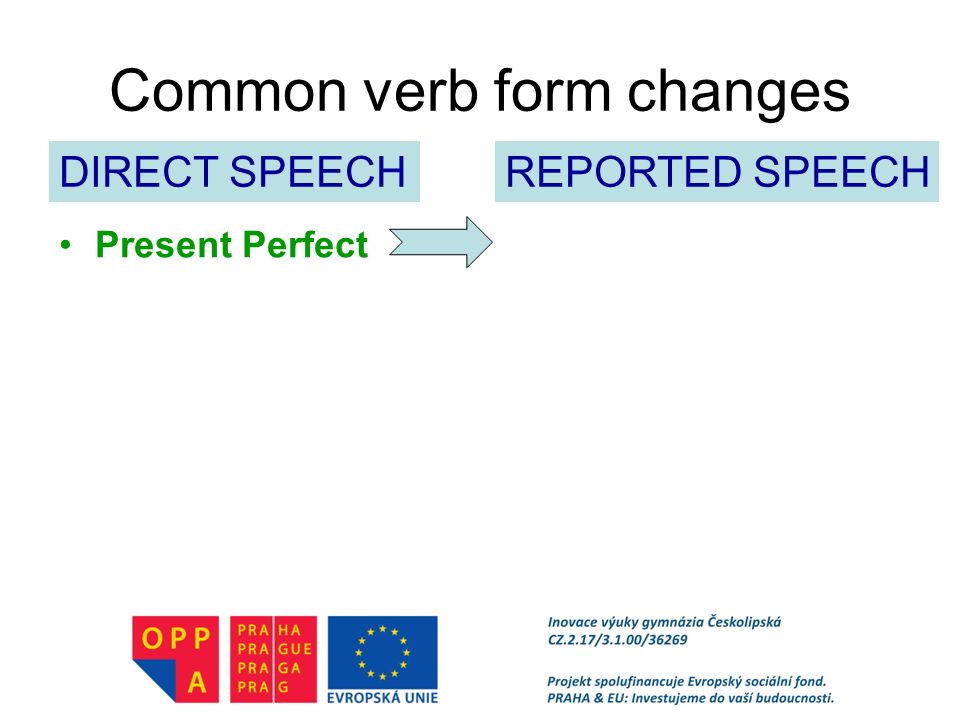 Common verb form changes

DIRECT SPEECH

REPORTED SPEECH

• Present Perfect

OPP
A

PRA HA
PRA GUE
PRA GA
PRA G

EVROPSKÁ UNIE

Inovace výuky gymnázia Českolipská
CZ.2.17/3.1.00/36269

Projekt spolufinancuje Evropský sociální fond.
PRAHA & EU: Investujeme do vaší budoucnosti.